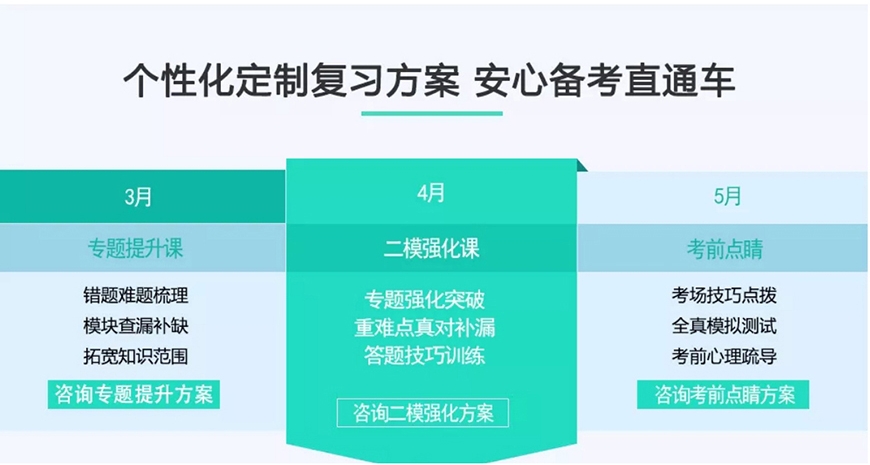 个性化定制复习方案 安心备考直通车

3月

专题提升课

错题难题梳理
模块查漏补缺
拓宽知识范围

咨询专题提升方案

4月

二模强化课

专题强化突破
重难点真对补漏
答题技巧训练

咨询二模强化方案

5月

考前点睛

考场技巧点拨
全真模拟测试
考前心理疏导

咨询考前点睛方案